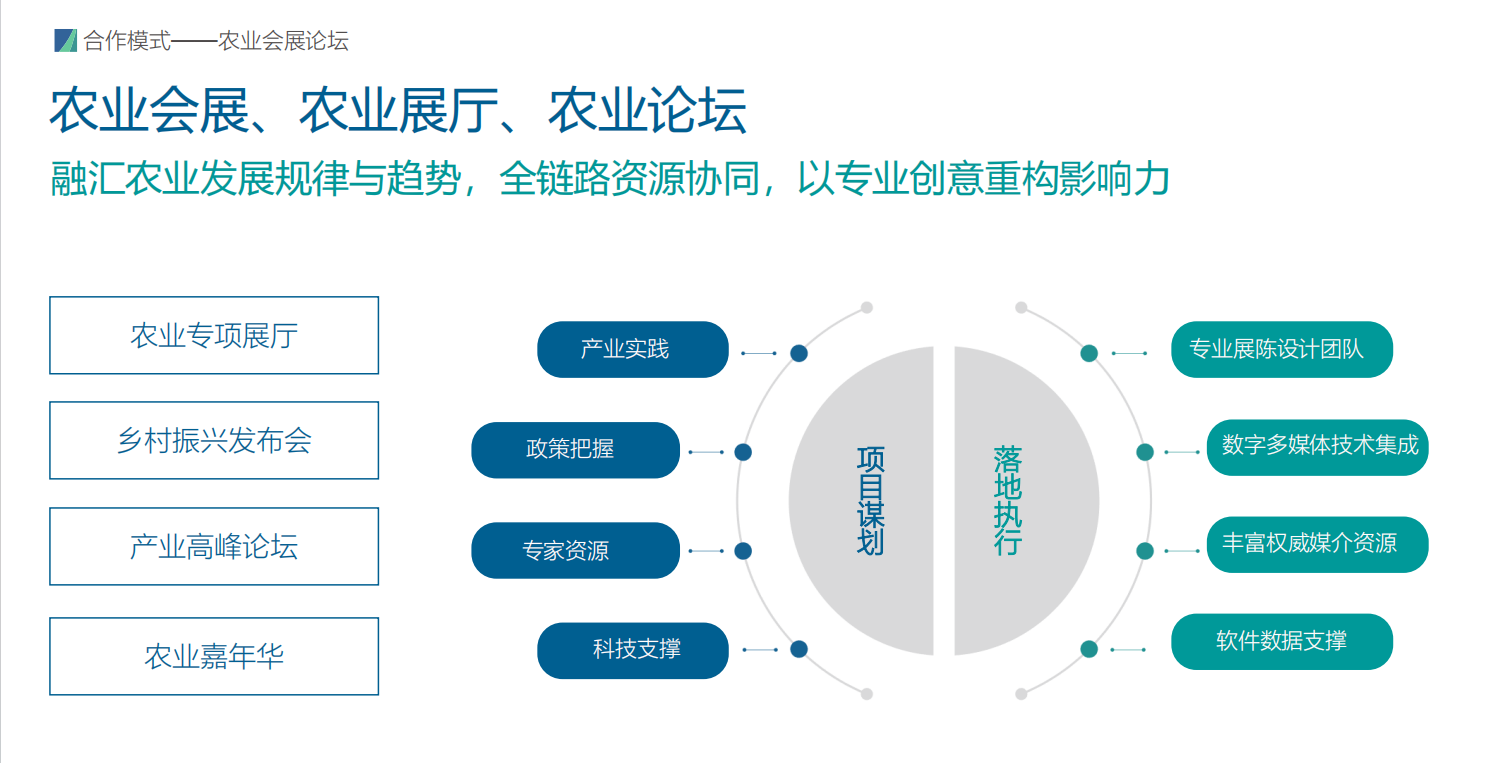 合作模式——农业会展论坛

农业会展、农业展厅、农业论坛

融汇农业发展规律与趋势，全链路资源协同，以专业创意重构影响力

农业专项展厅

乡村振兴发布会

产业高峰论坛

农业嘉年华

产业实践

政策把握

专家资源

科技支撑

项目谋划

落地执行

专业展陈设计团队

数字多媒体技术集成

丰富权威媒介资源

软件数据支撑